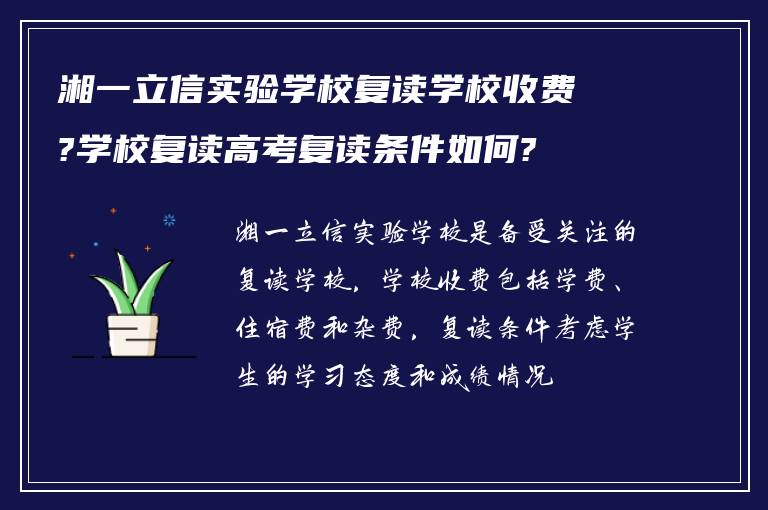 湘一立信实验学校复读学校收费?学校复读高考复读条件如何?

湘一立信实验学校是备受关注的复读学校，学校收费包括学费、住宿费和杂费，复读条件考虑学生的学习态度和成绩情况